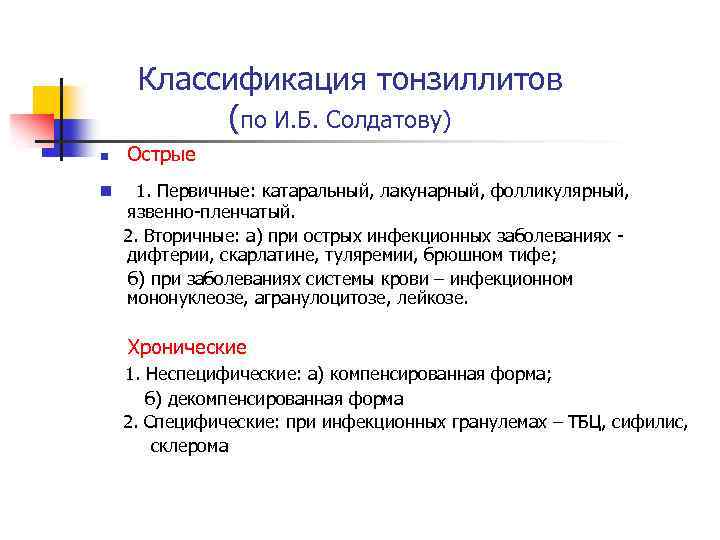 Классификация тонзиллитов
(по И.Б. Солдатову)

Острые

1. Первичные: катаральный, лакунарный, фолликулярный, язвенно-пленчатый.
2. Вторичные: а) при острых инфекционных заболеваниях - дифтерии, скарлатине, туляремии, брюшном тифе;
б) при заболеваниях системы крови – инфекционном мононуклеозе, агранулоцитозе, лейкозе.

Хронические
1. Неспецифические: а) компенсированная форма;
б) декомпенсированная форма
2. Специфические: при инфекционных гранулемах – ТБЦ, сифилис, склерома